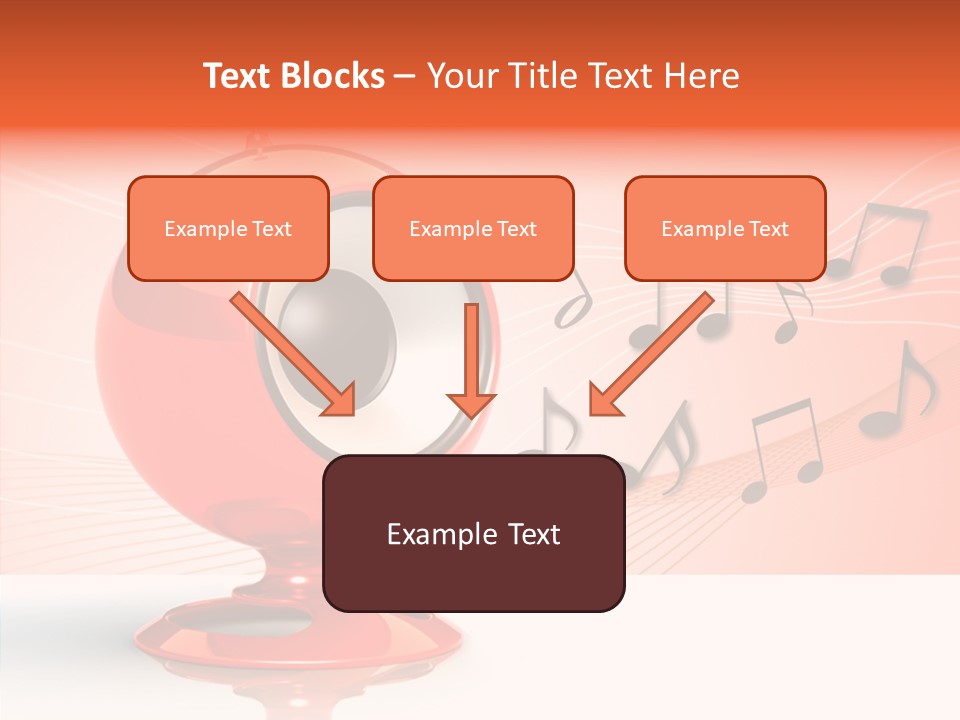 Text Blocks – Your Title Text Here

Example Text

Example Text

Example Text

Example Text